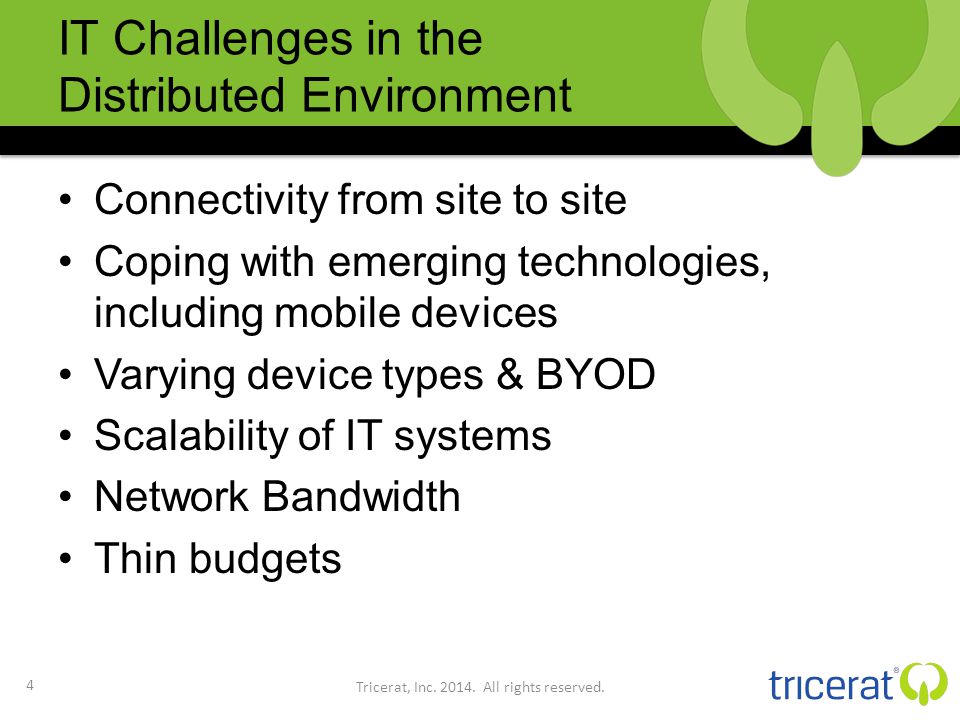 IT Challenges in the Distributed Environment

• Connectivity from site to site
• Coping with emerging technologies, including mobile devices
• Varying device types & BYOD
• Scalability of IT systems
• Network Bandwidth
• Thin budgets

4

Tricerat, Inc. 2014. All rights reserved.

tricerat®